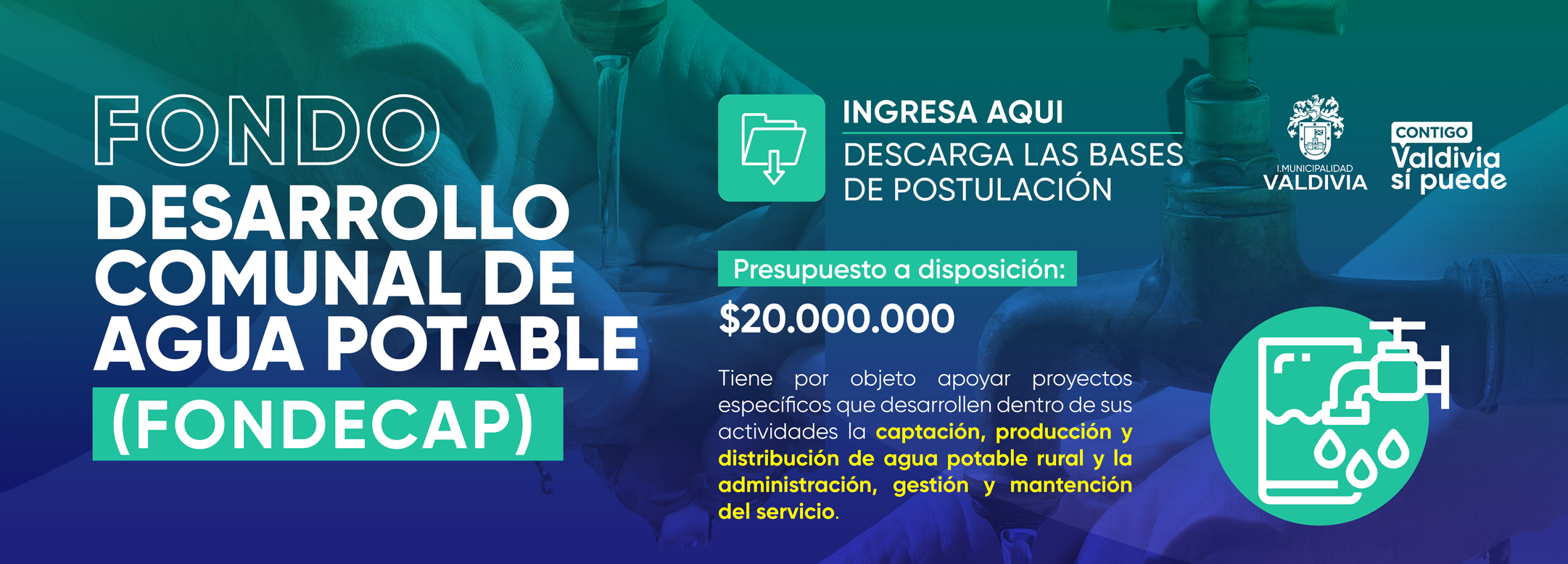 FONDO
DESARROLLO COMUNAL DE AGUA POTABLE
(FONDECAP)

INGRESA AQUI
DESCARGA LAS BASES DE POSTULACIÓN

I.MUNICIPALIDAD
VALDIVIA

CONTIGO
Valdivia
sí puede

Presupuesto a disposición:
$20.000.000

Tiene por objeto apoyar proyectos específicos que desarrollen dentro de sus actividades la captación, producción y distribución de agua potable rural y la administración, gestión y mantención del servicio.